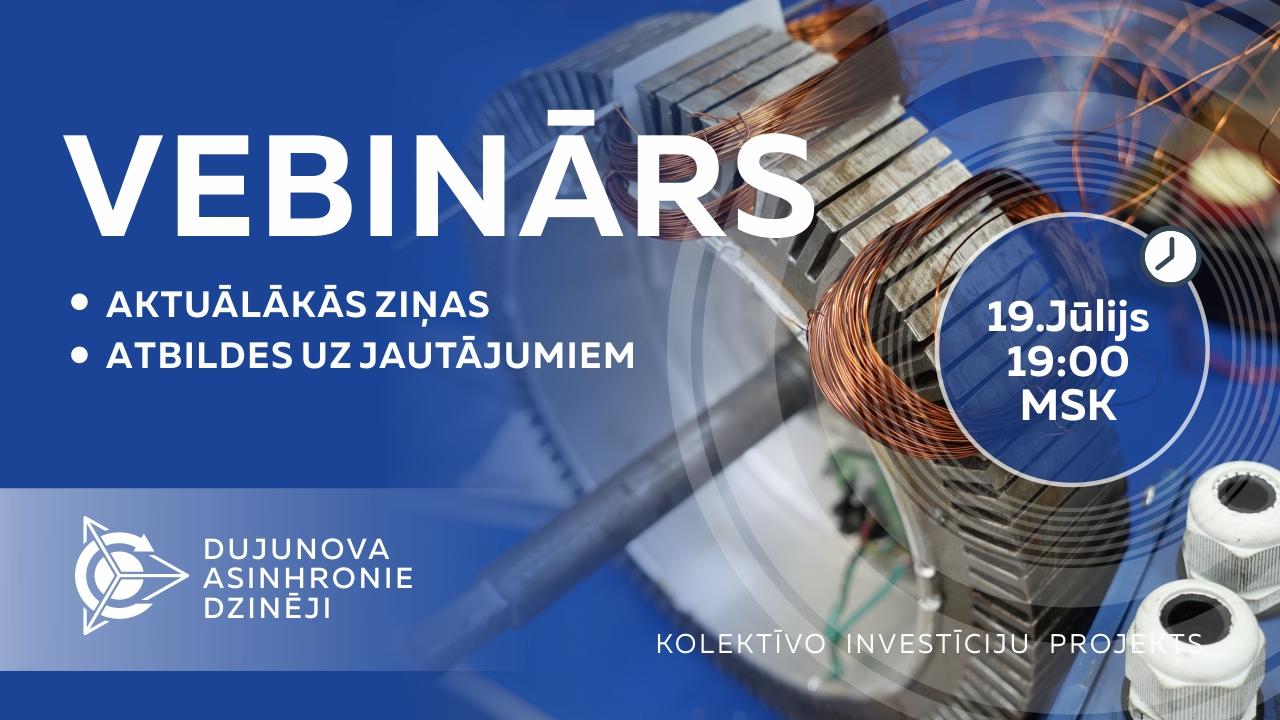 VEBINĀRS

• AKTUĀLĀKĀS ZIŅAS
• ATBILDES UZ JAUTĀJUMIEM

19.Jūlijs
19:00
MSK

DUJUNOVA
ASINHRONIE
DZINĒJI

KOLEKTĪVO INVESTĪCIJU PROJEKTS